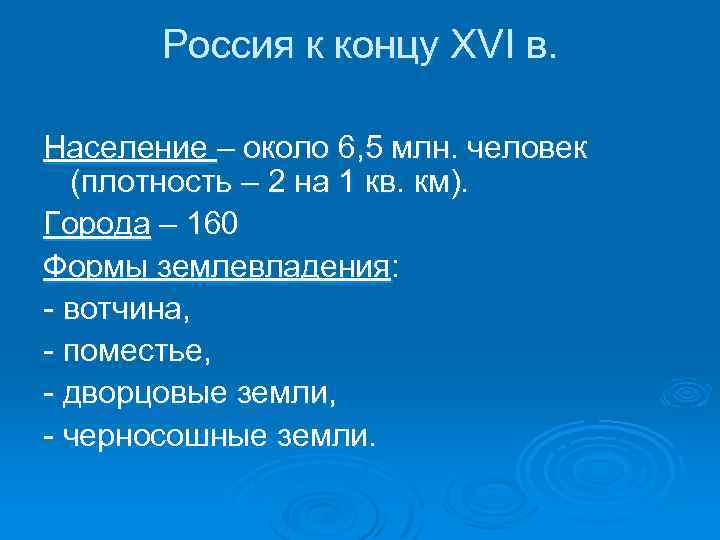 Россия к концу XVI в.

Население – около 6,5 млн. человек (плотность – 2 на 1 кв. км).

Города – 160

Формы землевладения:

- вотчина,

- поместье,

- дворцовые земли,

- черносошные земли.